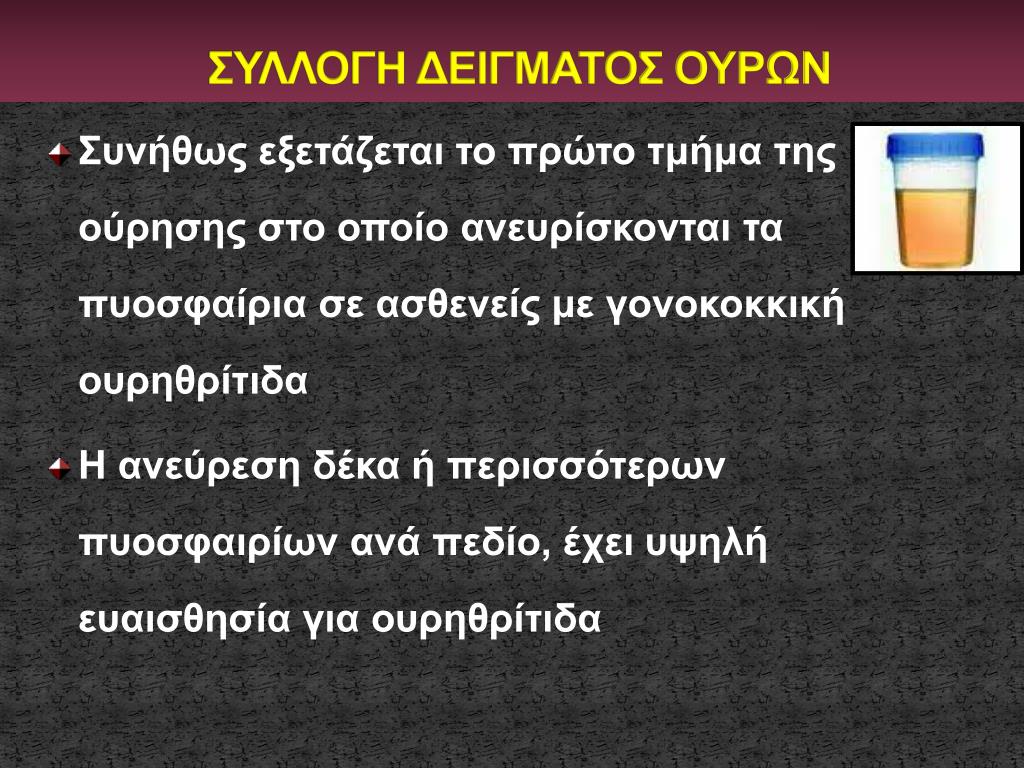 ΣΥΛΛΟΓΗ ΔΕΙΓΜΑΤΟΣ ΟΥΡΩΝ

Συνήθως εξετάζεται το πρώτο τμήμα της ούρησης στο οποίο ανευρίσκονται τα πυοσφαίρια σε ασθενείς με γονοκοκκική ουρηθρίτιδα

Η ανεύρεση δέκα ή περισσότερων πυοσφαιρίων ανά πεδίο, έχει υψηλή ευαισθησία για ουρηθρίτιδα